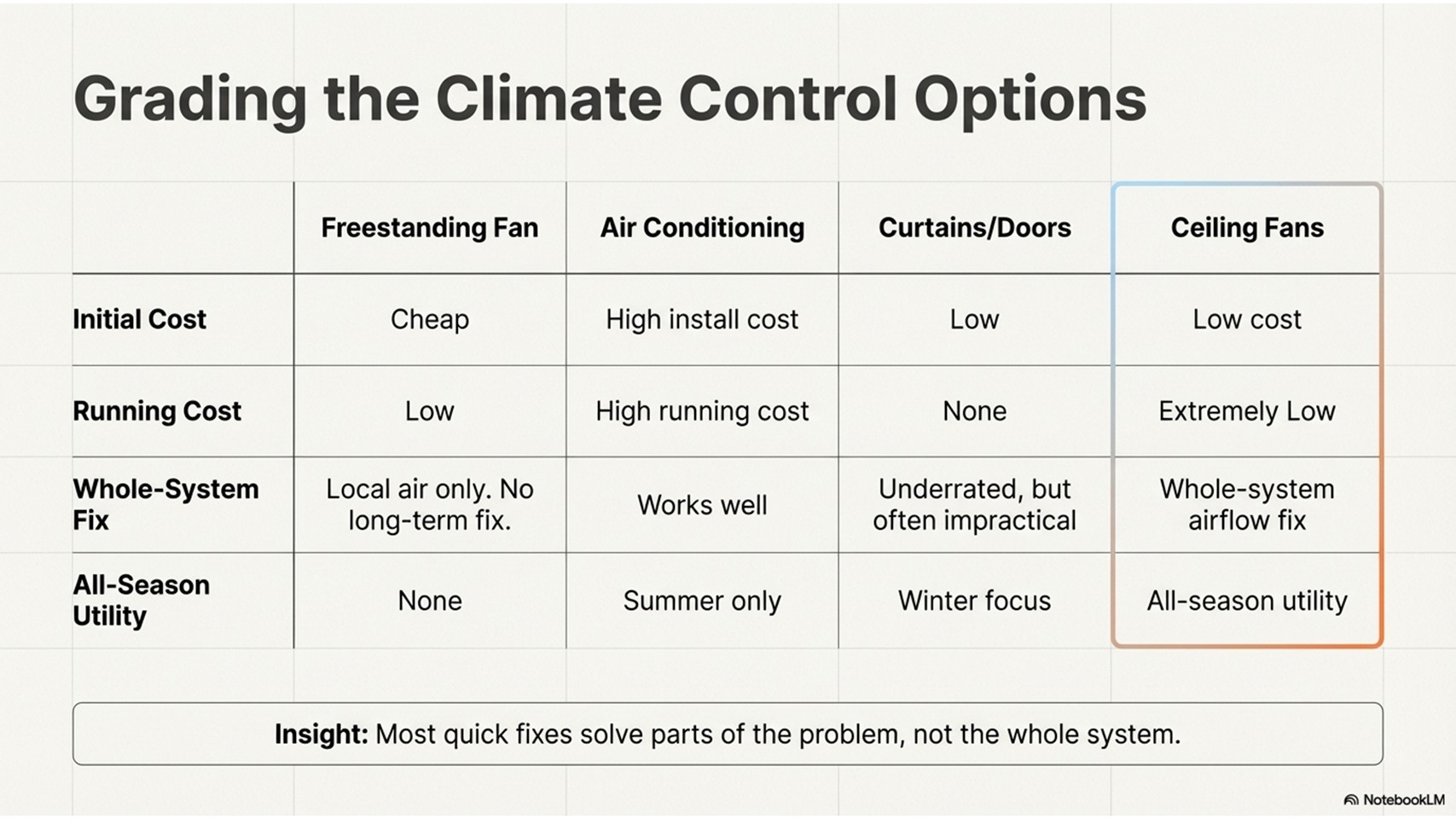 Grading the Climate Control Options

| | Freestanding Fan | Air Conditioning | Curtains/Doors | Ceiling Fans |
|---|---|---|---|---|
| Initial Cost | Cheap | High install cost | Low | Low cost |
| Running Cost | Low | High running cost | None | Extremely Low |
| Whole-System Fix | Local air only. No long-term fix. | Works well | Underrated, but often impractical | Whole-system airflow fix |
| All-Season Utility | None | Summer only | Winter focus | All-season utility |

Insight: Most quick fixes solve parts of the problem, not the whole system.

NotebookLM